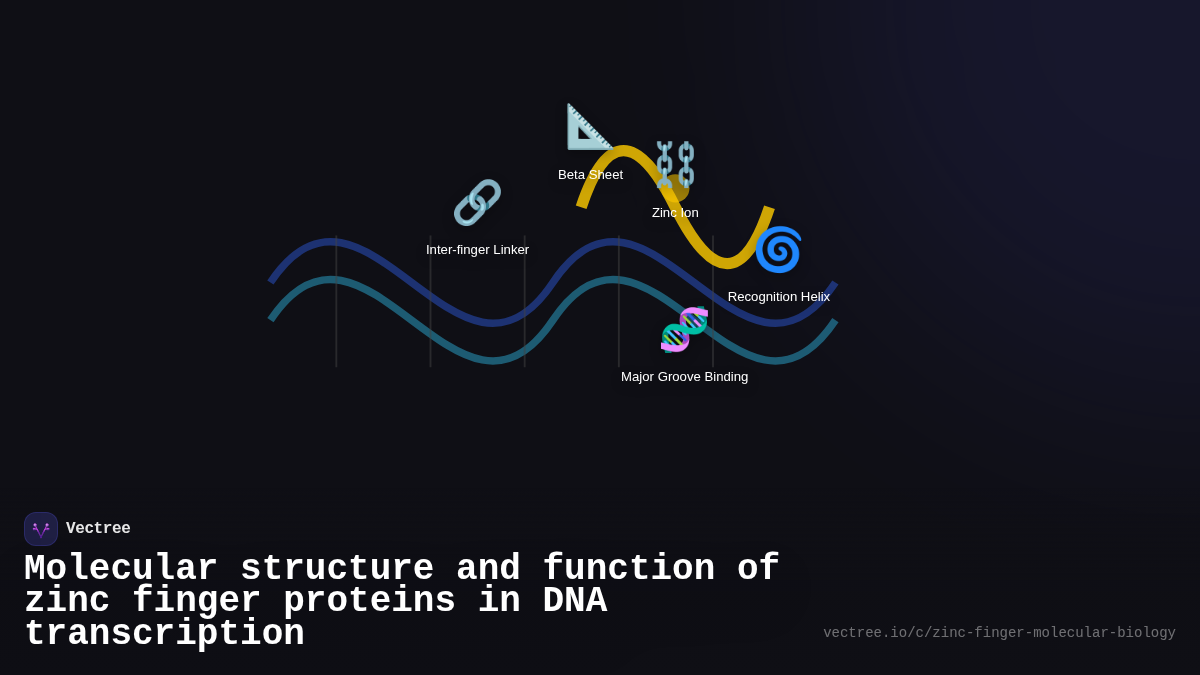 Beta Sheet

Zinc Ion

Inter-finger Linker

Recognition Helix

Major Groove Binding

Vectree

Molecular structure and function of zinc finger proteins in DNA transcription

vectree.io/c/zinc-finger-molecular-biology